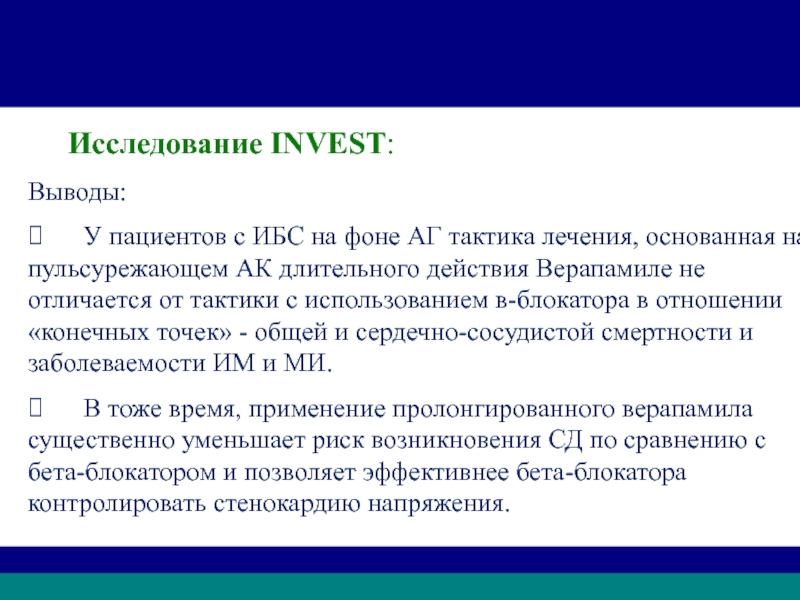 Исследование INVEST:

Выводы:

 У пациентов с ИБС на фоне АГ тактика лечения, основанная на пульсурежающем АК длительного действия Верапамиле не отличается от тактики с использованием в-блокатора в отношении «конечных точек» - общей и сердечно-сосудистой смертности и заболеваемости ИМ и МИ.

 В тоже время, применение пролонгированного верапамила существенно уменьшает риск возникновения СД по сравнению с бета-блокатором и позволяет эффективнее бета-блокатора контролировать стенокардию напряжения.